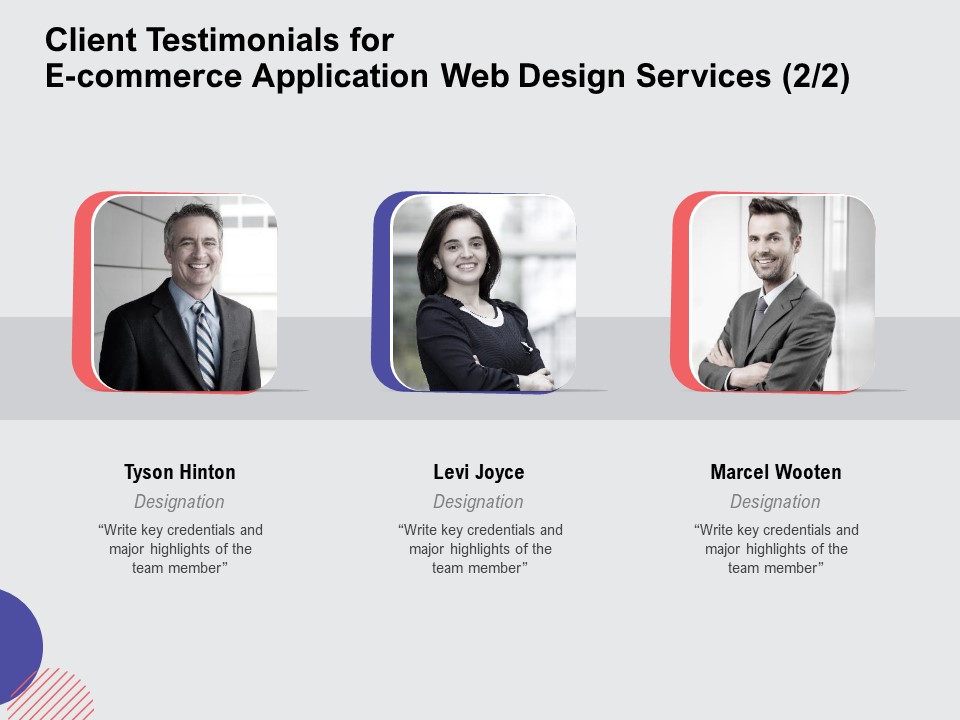 Client Testimonials for
E-commerce Application Web Design Services (2/2)

Tyson Hinton
Designation
“Write key credentials and major highlights of the team member”

Levi Joyce
Designation
“Write key credentials and major highlights of the team member”

Marcel Wooten
Designation
“Write key credentials and major highlights of the team member”